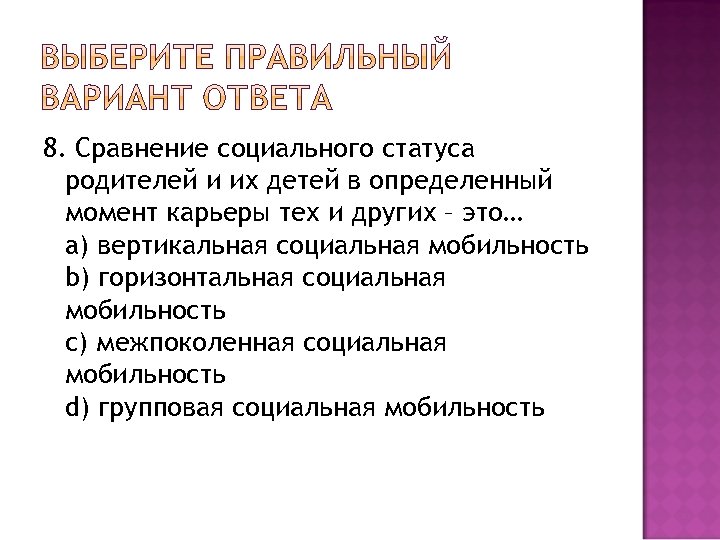 ВЫБЕРИТЕ ПРАВИЛЬНЫЙ ВАРИАНТ ОТВЕТА

8. Сравнение социального статуса родителей и их детей в определенный момент карьеры тех и других – это…
a) вертикальная социальная мобильность
b) горизонтальная социальная мобильность
c) межпоколенная социальная мобильность
d) групповая социальная мобильность